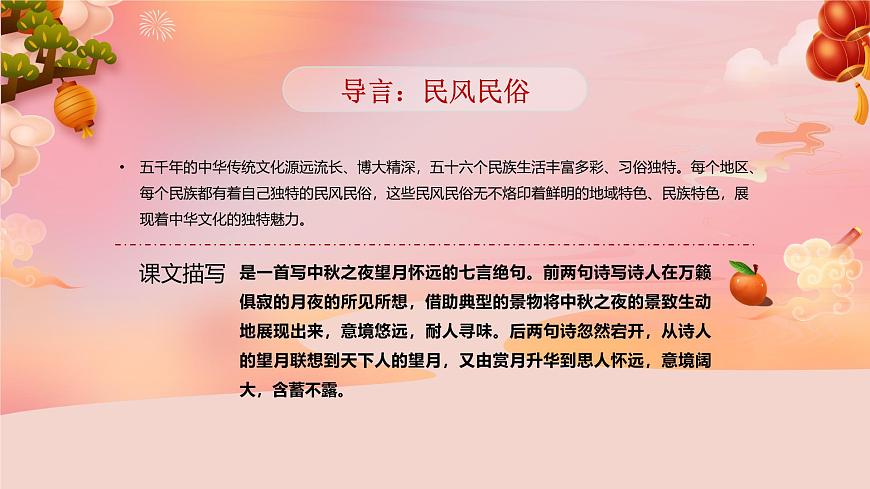 导言：民风民俗

• 五千年的中华传统文化源远流长、博大精深，五十六个民族生活丰富多彩、习俗独特。每个地区、每个民族都有着自己独特的民风民俗，这些民风民俗无不烙印着鲜明的地域特色、民族特色，展现着中华文化的独特魅力。

课文描写 是一首写中秋之夜望月怀远的七言绝句。前两句诗写诗人在万籁俱寂的月夜的所见所想，借助典型的景物将中秋之夜的景致生动地展现出来，意境悠远，耐人寻味。后两句诗忽然宕开，从诗人的望月联想到天下人的望月，又由赏月升华到思人怀远，意境阔大，含蓄不露。